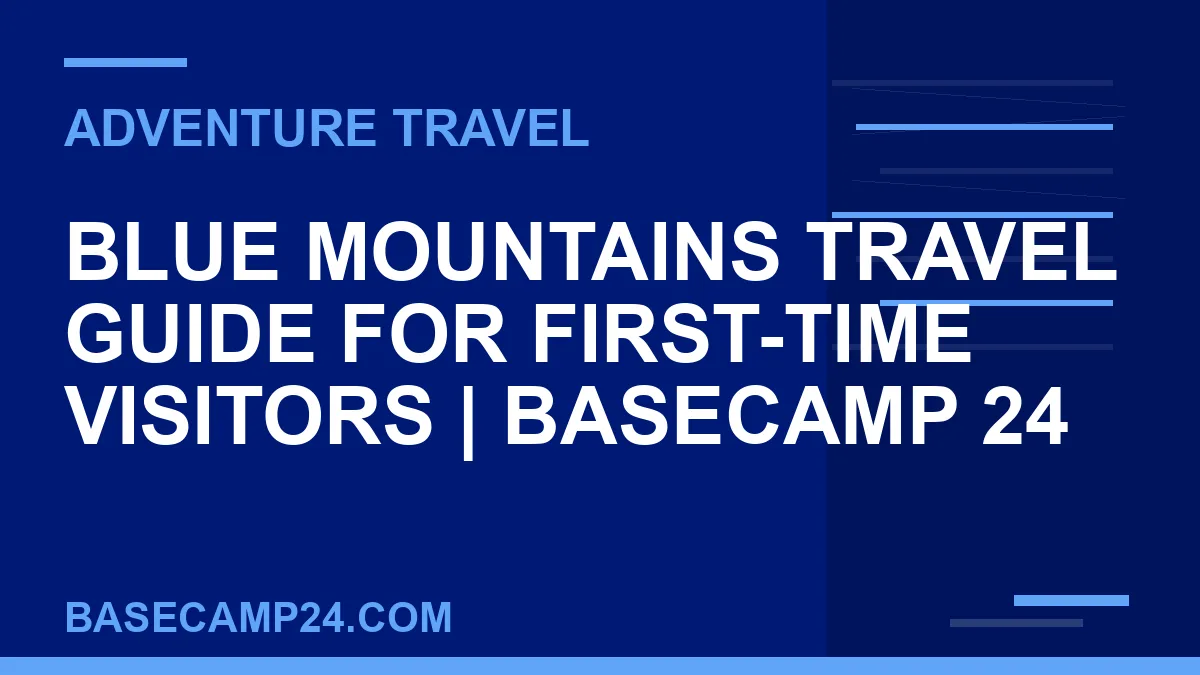 ADVENTURE TRAVEL

BLUE MOUNTAINS TRAVEL GUIDE FOR FIRST-TIME VISITORS | BASECAMP 24

BASECAMP24.COM